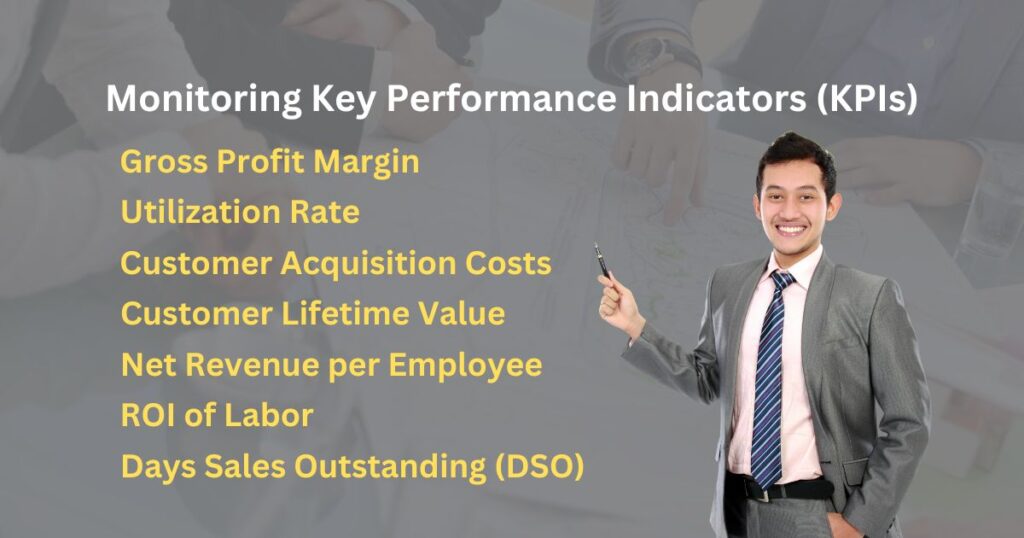 Monitoring Key Performance Indicators (KPIs)

Gross Profit Margin
Utilization Rate
Customer Acquisition Costs
Customer Lifetime Value
Net Revenue per Employee
ROI of Labor
Days Sales Outstanding (DSO)